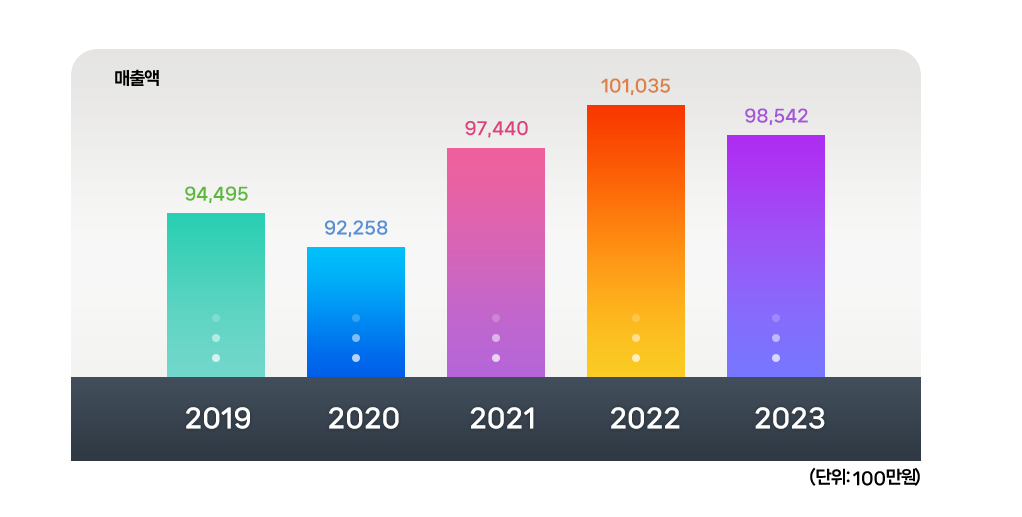 매출액

94,495
92,258
97,440
101,035
98,542

2019
2020
2021
2022
2023

(단위: 100만원)